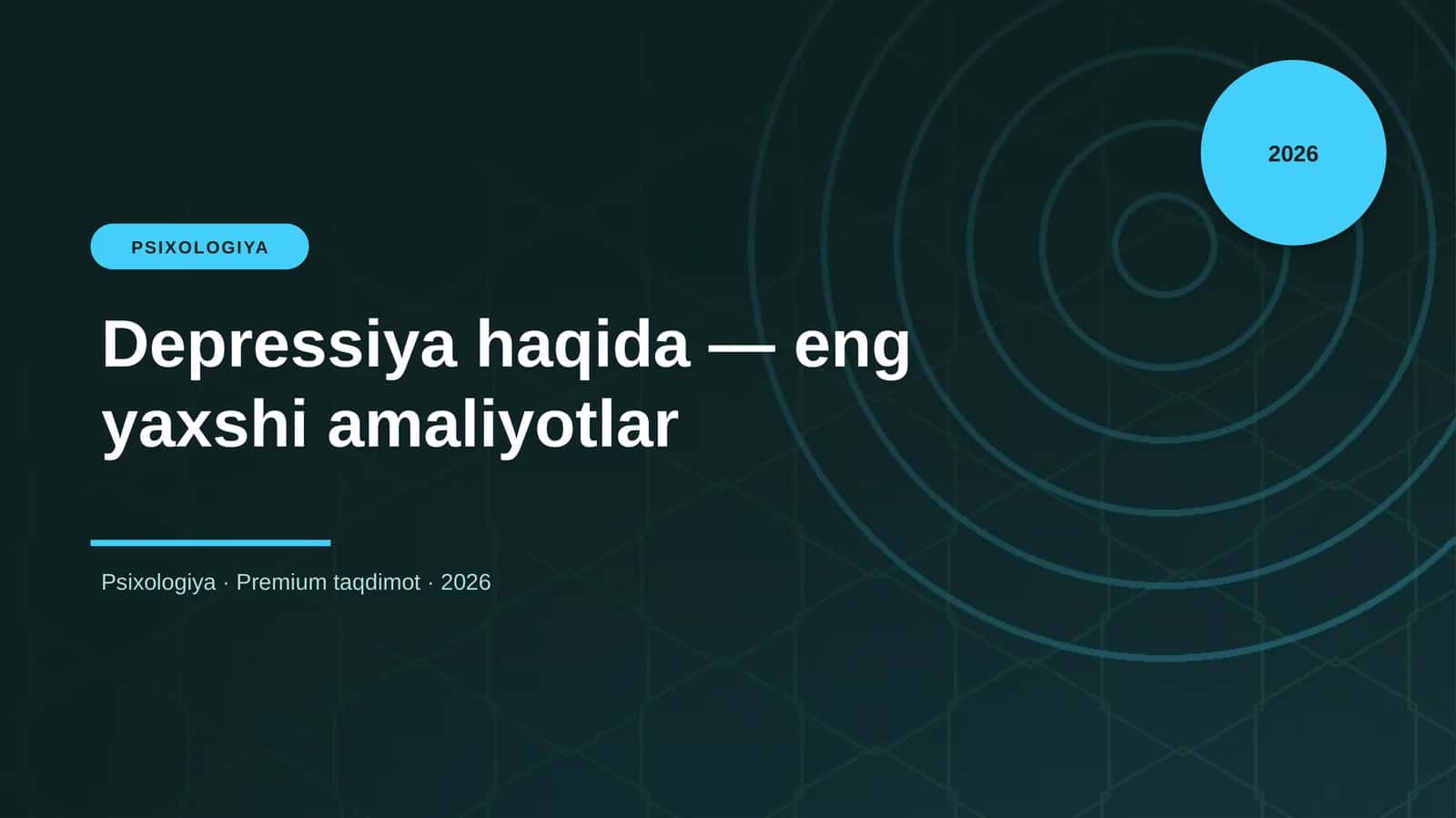 2026

PSIXOLOGIYA

Depressiya haqida — eng yaxshi amaliyotlar

Psixologiya · Premium taqdimot · 2026